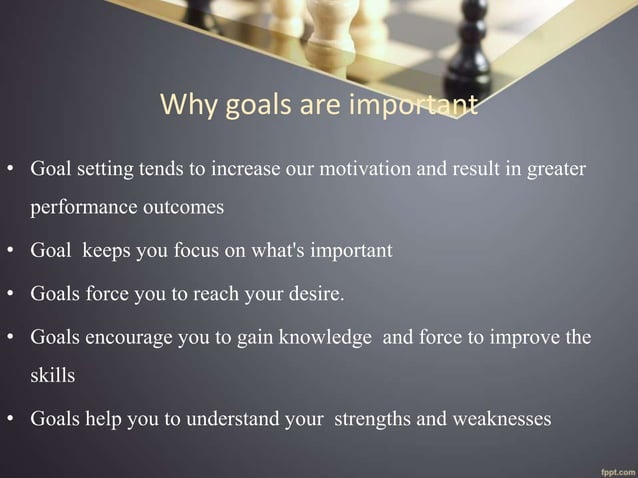 Why goals are important

• Goal setting tends to increase our motivation and result in greater performance outcomes

• Goal keeps you focus on what's important

• Goals force you to reach your desire.

• Goals encourage you to gain knowledge and force to improve the skills

• Goals help you to understand your strengths and weaknesses

fppt.com